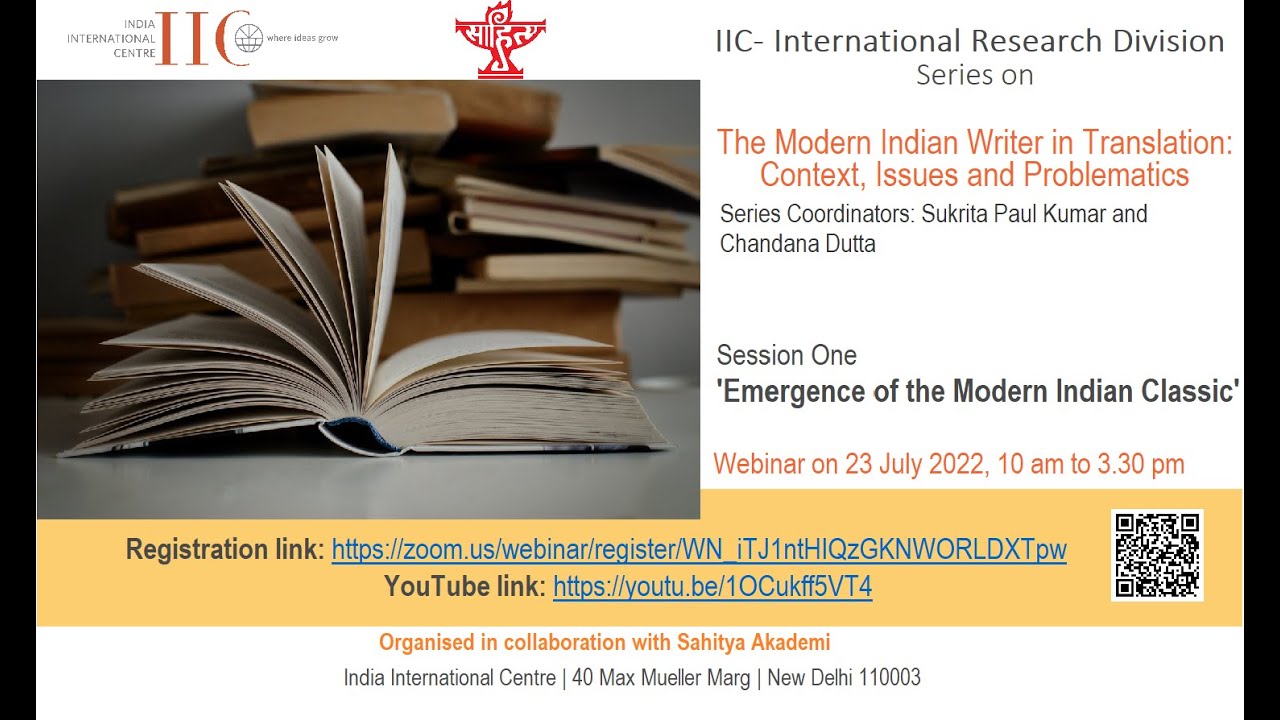 INDIA INTERNATIONAL CENTRE IIC where ideas grow

साहित्य

IIC- International Research Division
Series on

The Modern Indian Writer in Translation: Context, Issues and Problematics

Series Coordinators: Sukrita Paul Kumar and Chandana Dutta

Session One
'Emergence of the Modern Indian Classic'

Webinar on 23 July 2022, 10 am to 3.30 pm

Registration link: https://zoom.us/webinar/register/WN_iTJ1ntHIQzGKNWORLDXTpw
YouTube link: https://youtu.be/1OCukff5VT4

Organised in collaboration with Sahitya Akademi

India International Centre | 40 Max Mueller Marg | New Delhi 110003